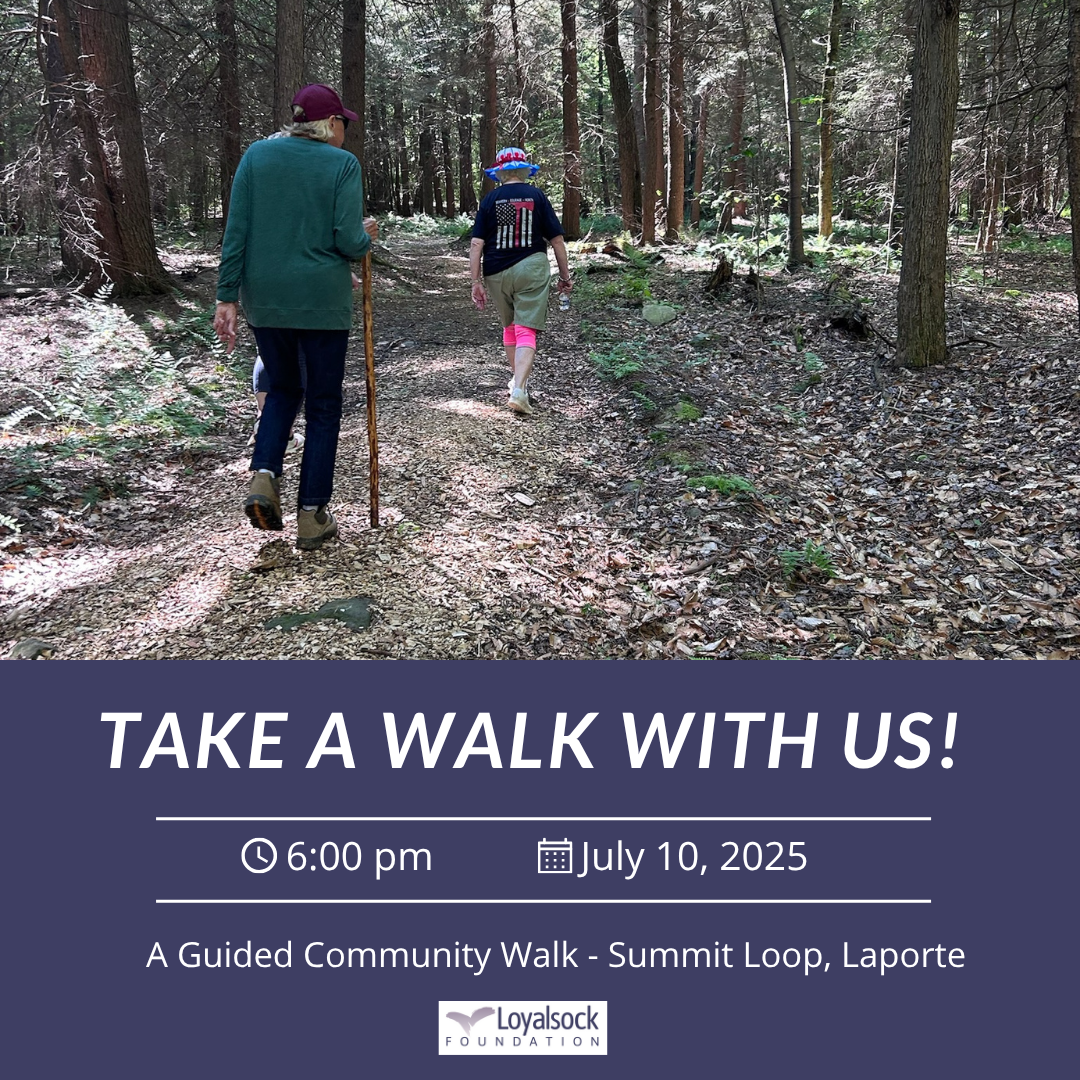 TAKE A WALK WITH US!

6:00 pm July 10, 2025

A Guided Community Walk - Summit Loop, Laporte

Loyalsock FOUNDATION